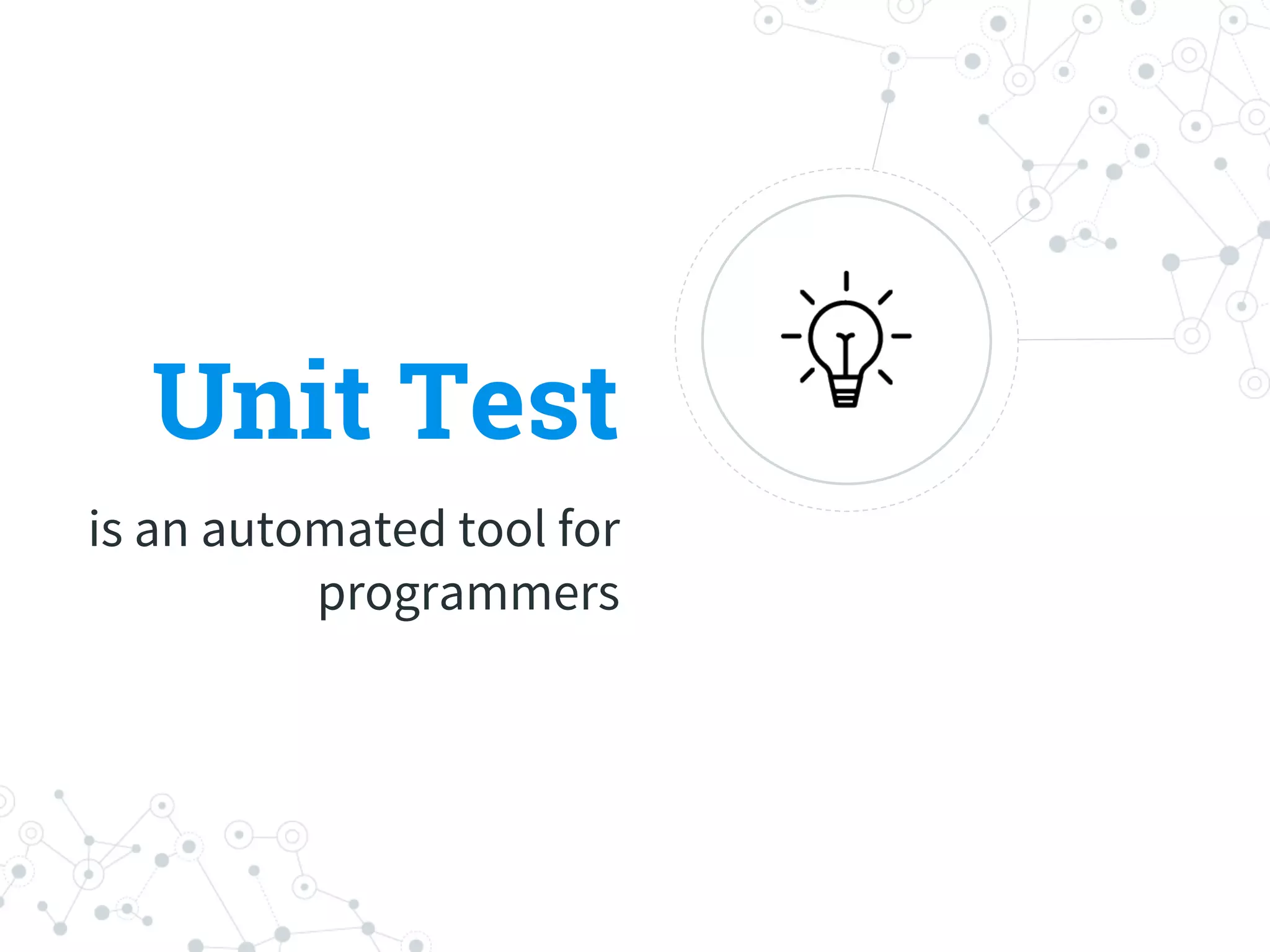 Unit Test

is an automated tool for programmers